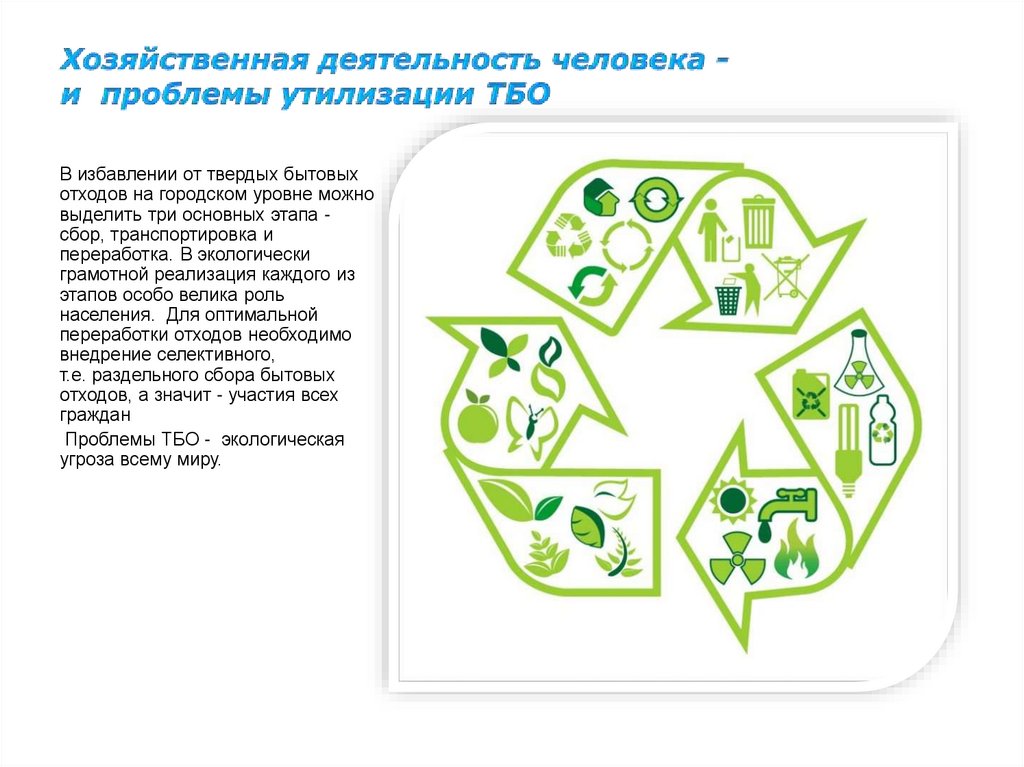 Хозяйственная деятельность человека - и проблемы утилизации ТБО

В избавлении от твердых бытовых отходов на городском уровне можно выделить три основных этапа - сбор, транспортировка и переработка. В экологически грамотной реализация каждого из этапов особо велика роль населения. Для оптимальной переработки отходов необходимо внедрение селективного, т.е. раздельного сбора бытовых отходов, а значит - участия всех граждан

Проблемы ТБО - экологическая угроза всему миру.